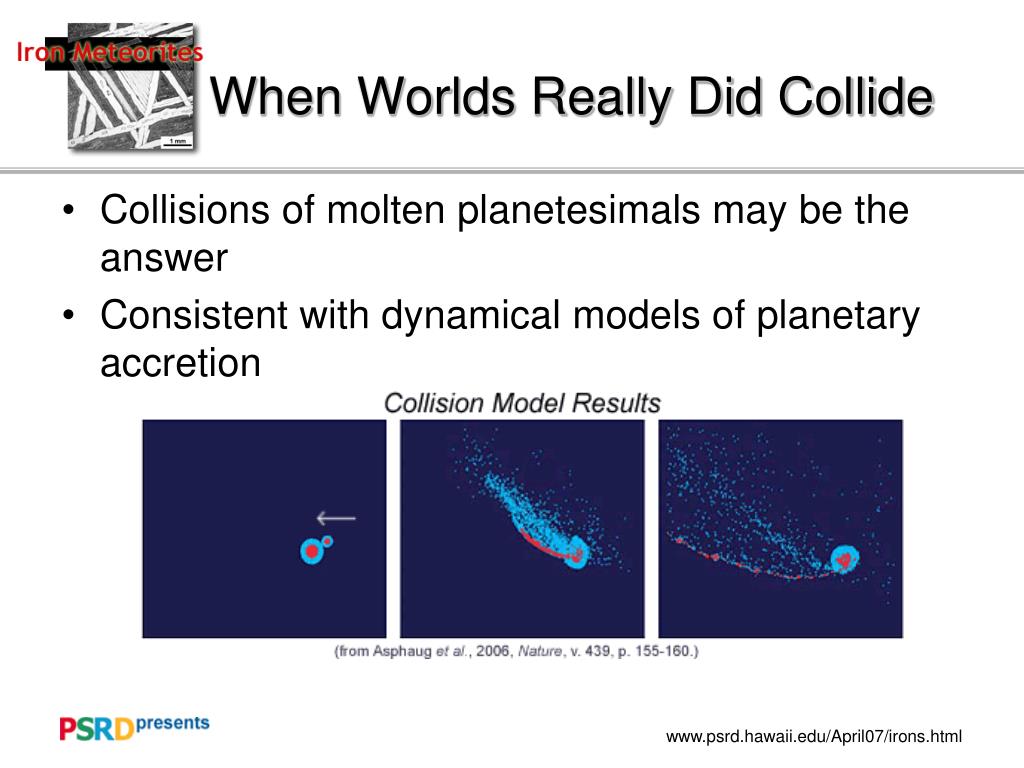 Iron Meteorites

1 mm

When Worlds Really Did Collide

• Collisions of molten planetesimals may be the answer
• Consistent with dynamical models of planetary accretion

Collision Model Results

(from Asphaug et al., 2006, Nature, v. 439, p. 155-160.)

PSRD presents

www.psrd.hawaii.edu/April07/irons.html